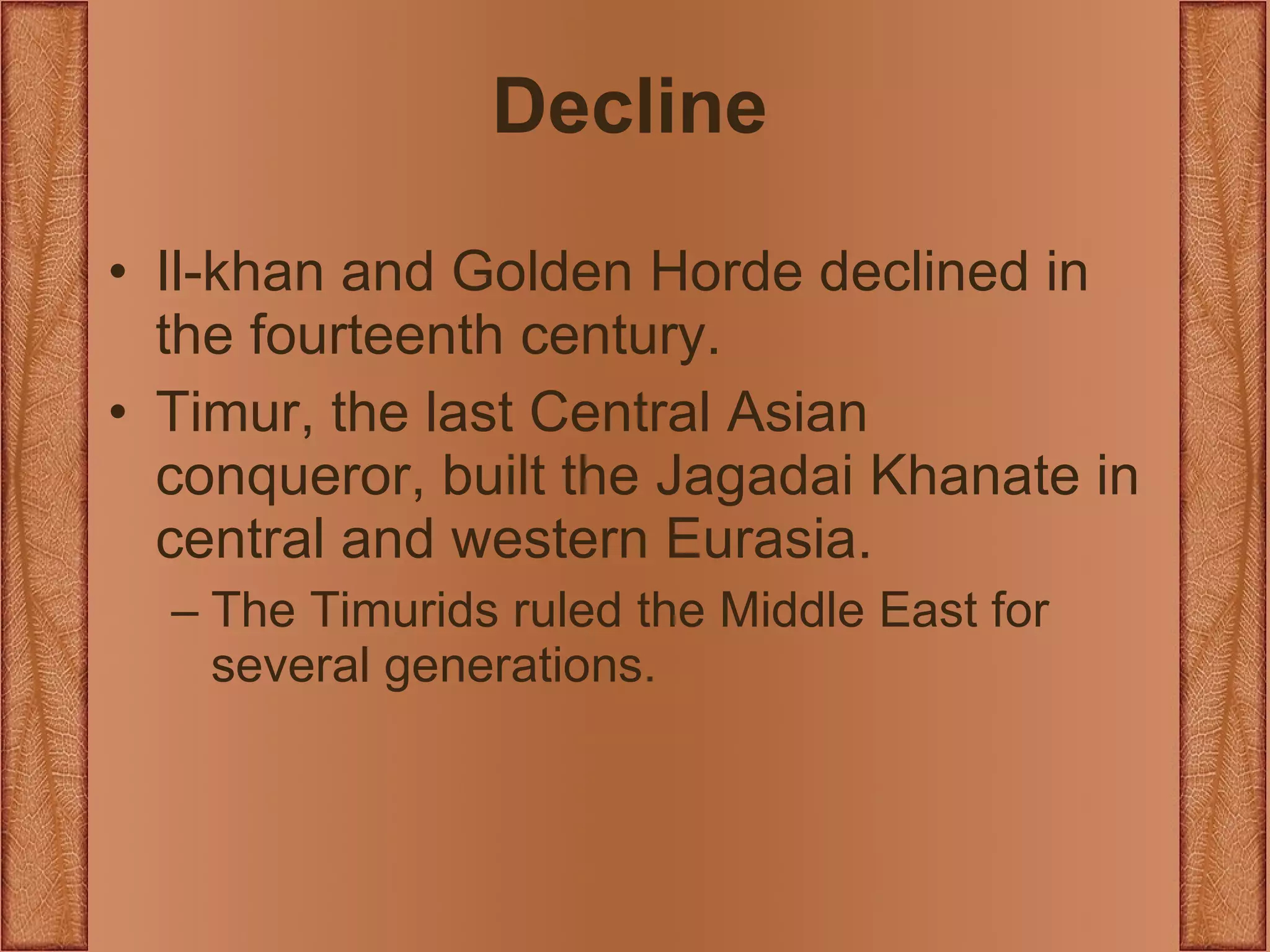 Decline

• Il-khan and Golden Horde declined in the fourteenth century.

• Timur, the last Central Asian conqueror, built the Jagadai Khanate in central and western Eurasia.

– The Timurids ruled the Middle East for several generations.